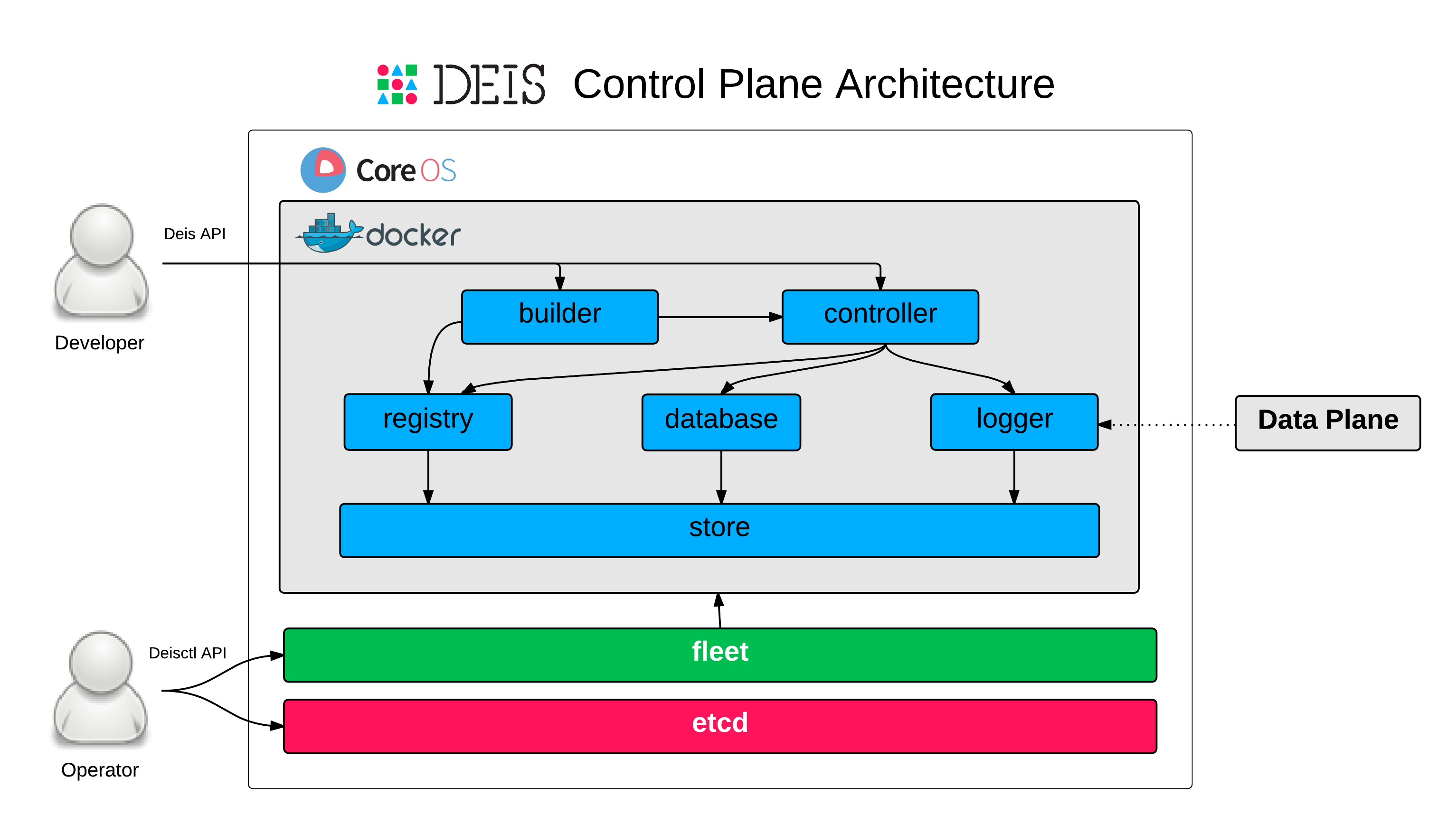 DEIS Control Plane Architecture

CoreOS

docker

Deis API

Developer

builder

controller

registry

database

logger

Data Plane

store

fleet

etcd

Deisctl API

Operator